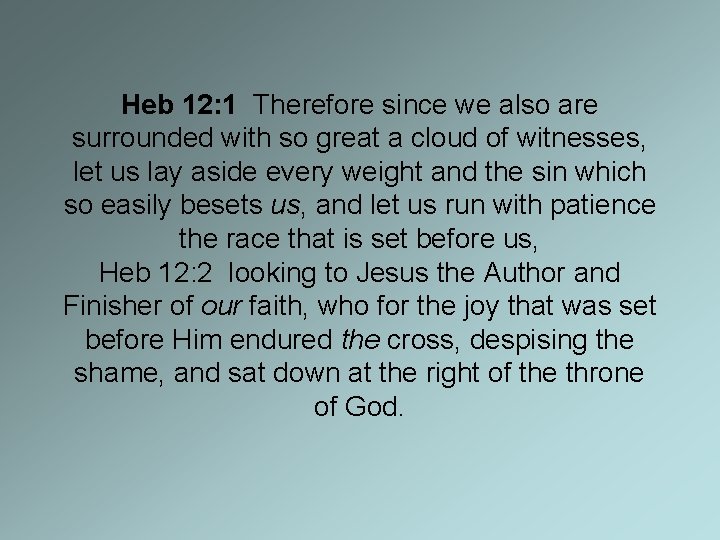 Heb 12:1 Therefore since we also are surrounded with so great a cloud of witnesses, let us lay aside every weight and the sin which so easily besets us, and let us run with patience the race that is set before us,
Heb 12:2 looking to Jesus the Author and Finisher of our faith, who for the joy that was set before Him endured the cross, despising the shame, and sat down at the right of the throne of God.